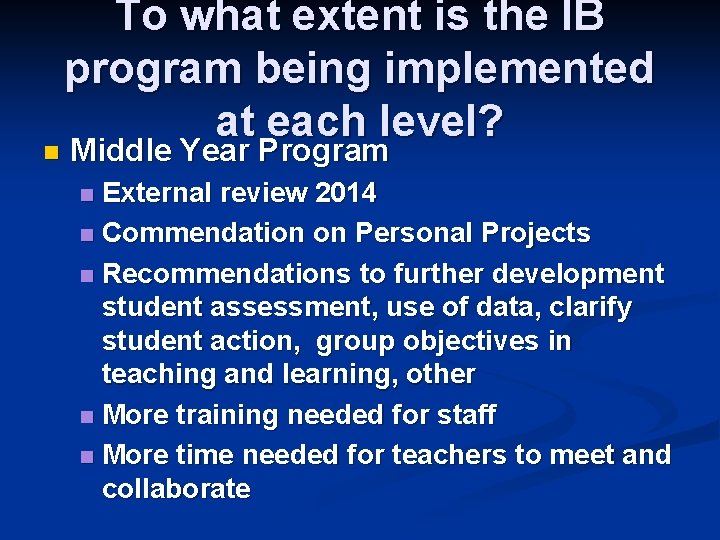 To what extent is the IB program being implemented at each level?

Middle Year Program

External review 2014

Commendation on Personal Projects

Recommendations to further development student assessment, use of data, clarify student action, group objectives in teaching and learning, other

More training needed for staff

More time needed for teachers to meet and collaborate